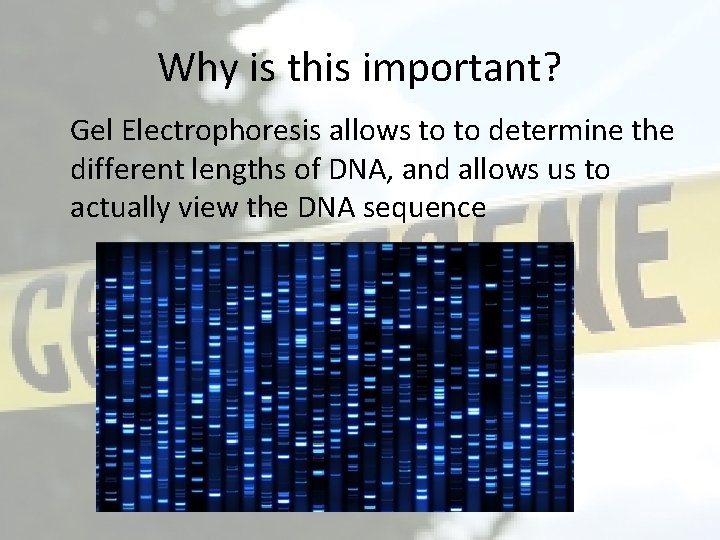 Why is this important?

Gel Electrophoresis allows to to determine the different lengths of DNA, and allows us to actually view the DNA sequence